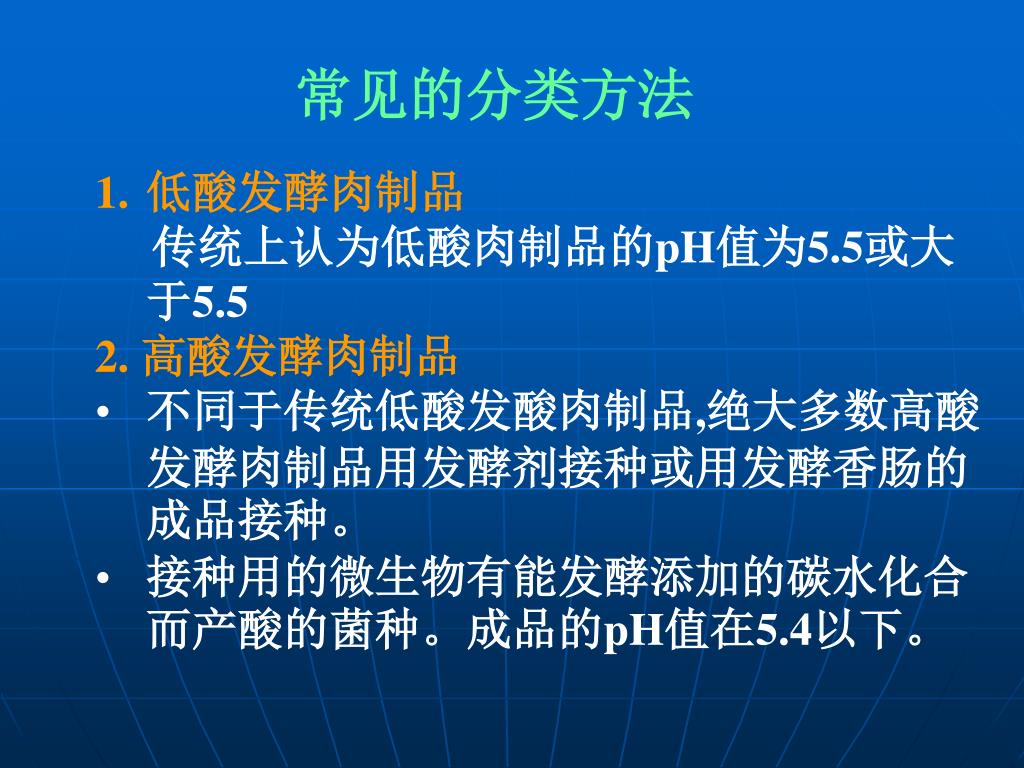 常见的分类方法

1. 低酸发酵肉制品

传统上认为低酸肉制品的pH值为5.5或大于5.5

2. 高酸发酵肉制品

• 不同于传统低酸发酸肉制品,绝大多数高酸发酵肉制品用发酵剂接种或用发酵香肠的成品接种。

• 接种用的微生物有能发酵添加的碳水化合而产酸的菌种。成品的pH值在5.4以下。